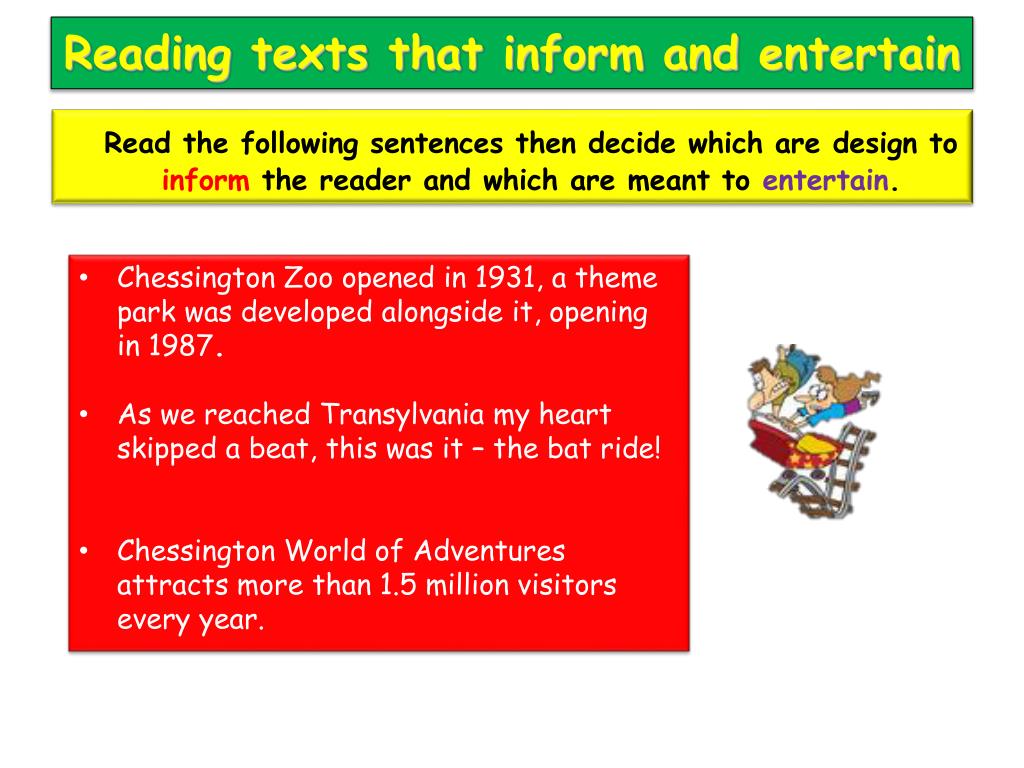 Reading texts that inform and entertain

Read the following sentences then decide which are design to inform the reader and which are meant to entertain.

• Chessington Zoo opened in 1931, a theme park was developed alongside it, opening in 1987.

• As we reached Transylvania my heart skipped a beat, this was it – the bat ride!

• Chessington World of Adventures attracts more than 1.5 million visitors every year.